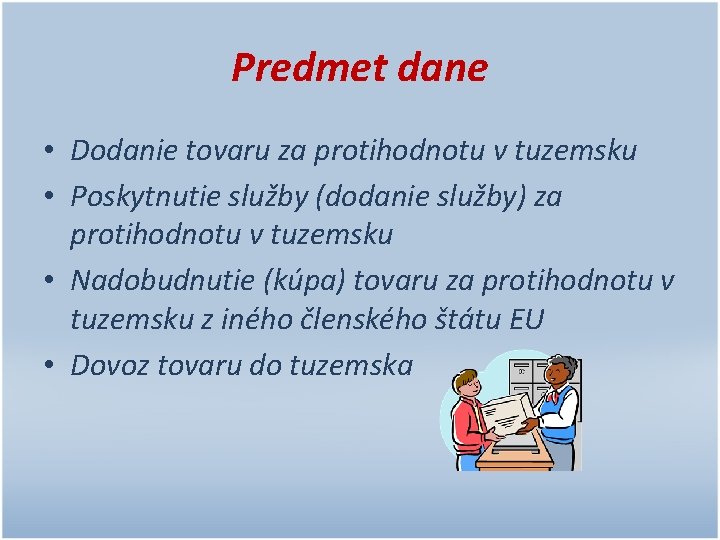 Predmet dane

• Dodanie tovaru za protihodnotu v tuzemsku
• Poskytnutie služby (dodanie služby) za protihodnotu v tuzemsku
• Nadobudnutie (kúpa) tovaru za protihodnotu v tuzemsku z iného členského štátu EU
• Dovoz tovaru do tuzemska